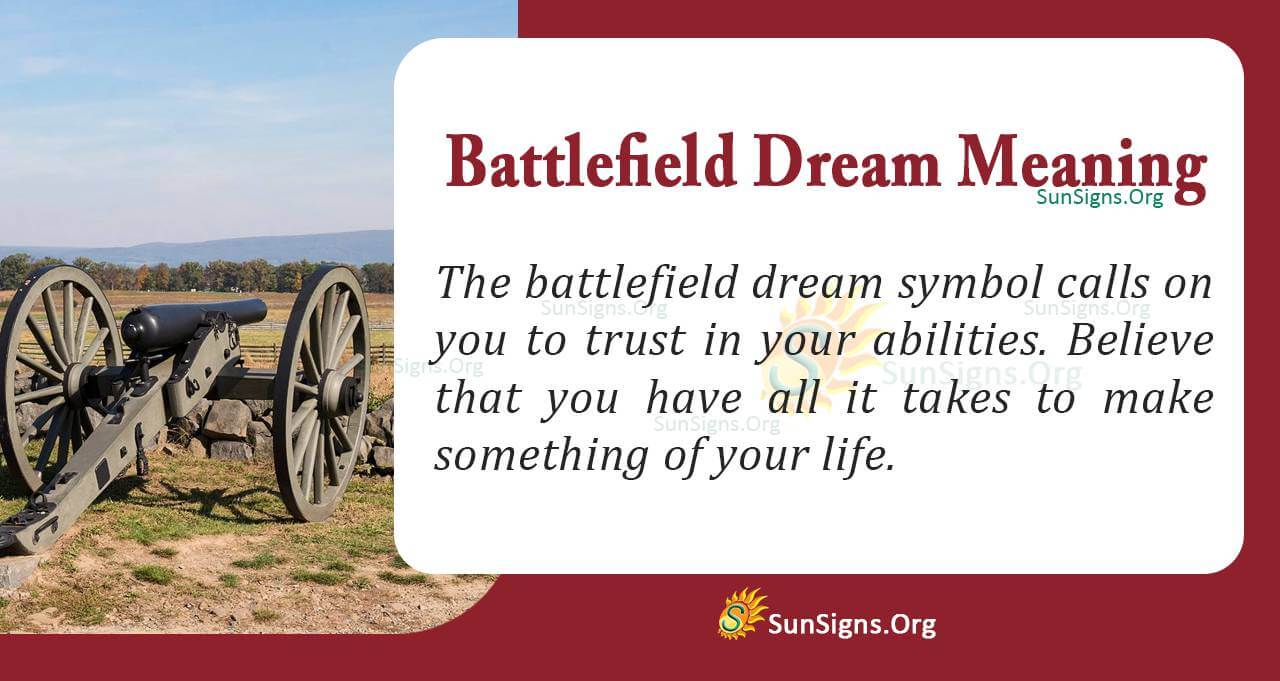 Battlefield Dream Meaning
SunSigns.Org

The battlefield dream symbol calls on you to trust in your abilities. Believe that you have all it takes to make something of your life.

SunSigns.Org SunSigns.Org
SunSigns.Org SunSigns.Org
SunSigns.Org

SunSigns.Org